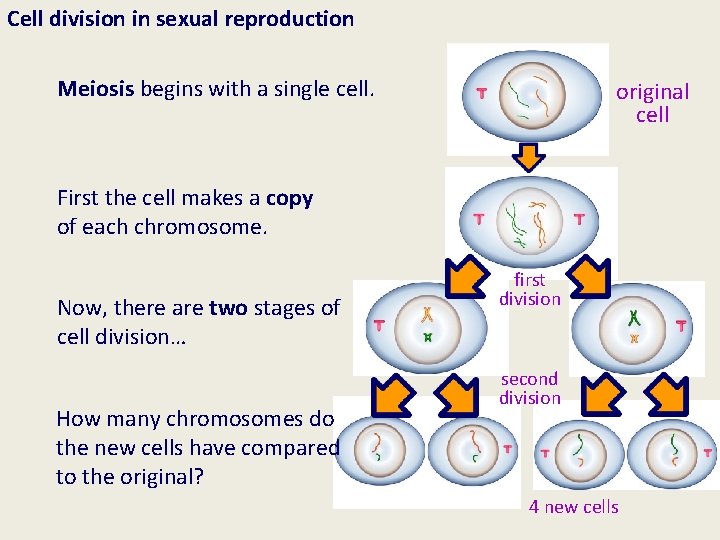 Cell division in sexual reproduction

Meiosis begins with a single cell.

First the cell makes a copy of each chromosome.

Now, there are two stages of cell division…

How many chromosomes do the new cells have compared to the original?

original cell

first division

second division

4 new cells